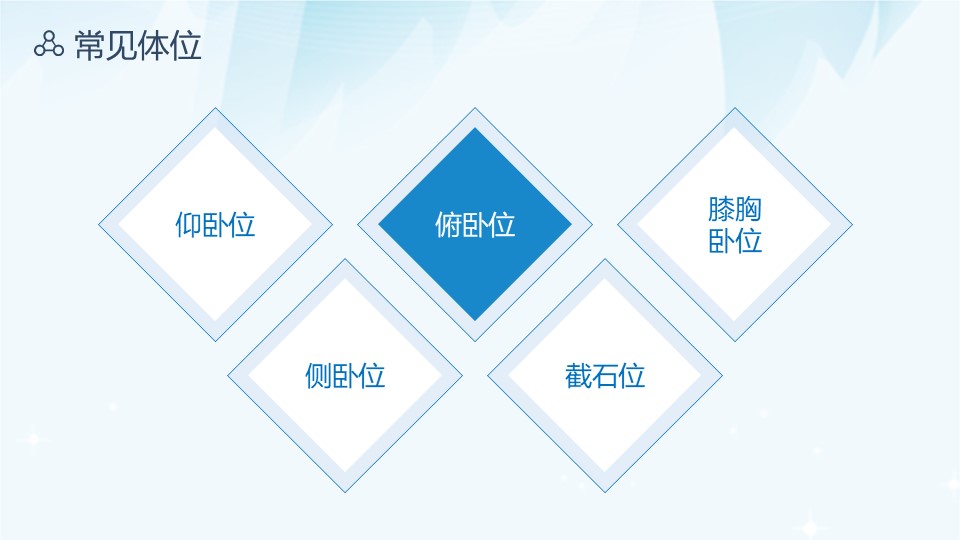 常见体位

仰卧位

俯卧位

膝胸卧位

侧卧位

截石位